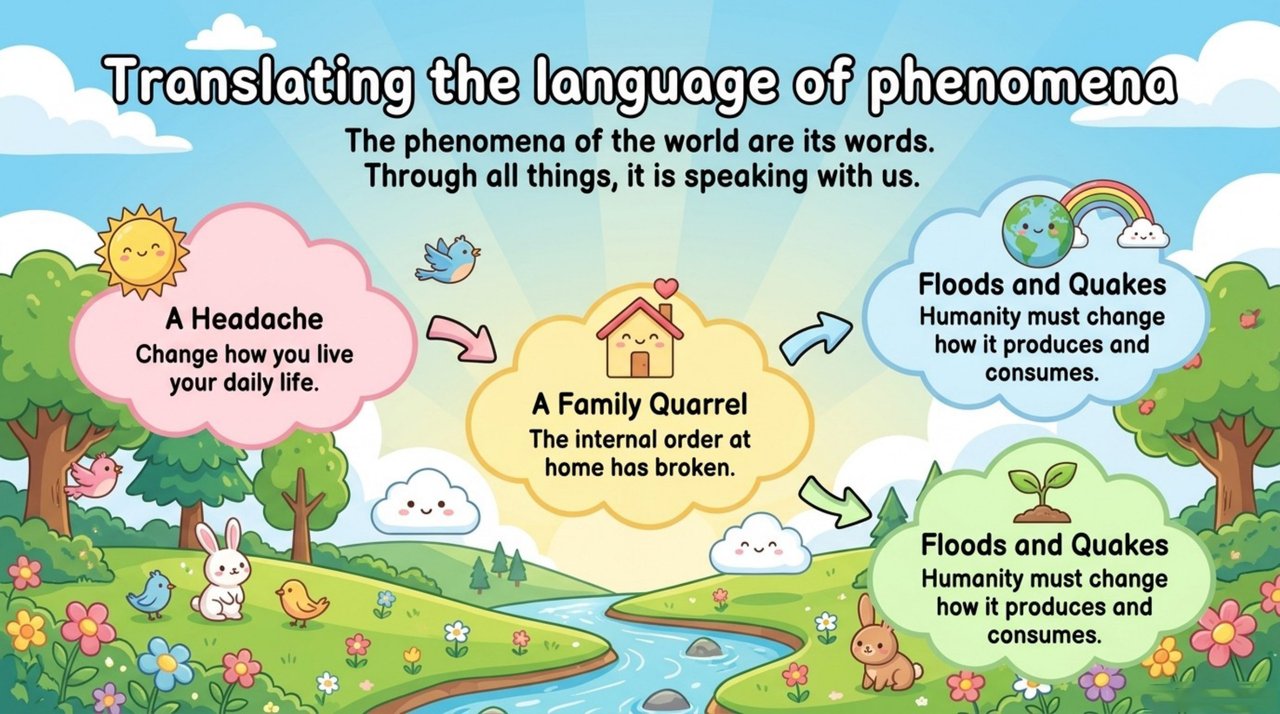 Translating the language of phenomena

The phenomena of the world are its words. Through all things, it is speaking with us.

A Headache
Change how you live your daily life.

A Family Quarrel
The internal order at home has broken.

Floods and Quakes
Humanity must change how it produces and consumes.

Floods and Quakes
Humanity must change how it produces and consumes.